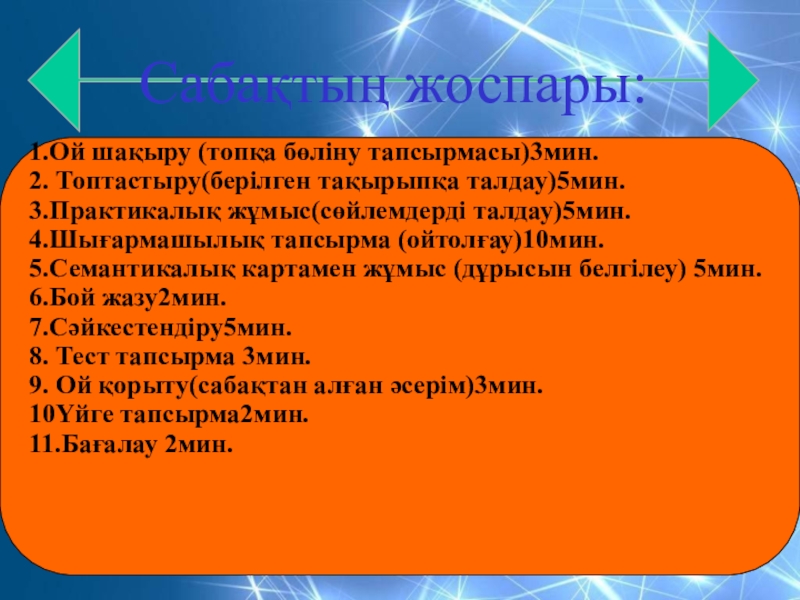 Сабақтың жоспары:

1.Ой шақыру (топқа бөліну тапсырмасы)3мин.
2. Топтастыру(берілген тақырыпқа талдау)5мин.
3.Практикалық жұмыс(сөйлемдерді талдау)5мин.
4.Шығармашылық тапсырма (ойтолғау)10мин.
5.Семантикалық картамен жұмыс (дұрысын белгілеу) 5мин.
6.Бой жазу2мин.
7.Сәйкестендіру5мин.
8. Тест тапсырма 3мин.
9. Ой қорыту(сабақтан алған әсерім)3мин.
10Үйге тапсырма2мин.
11.Бағалау 2мин.